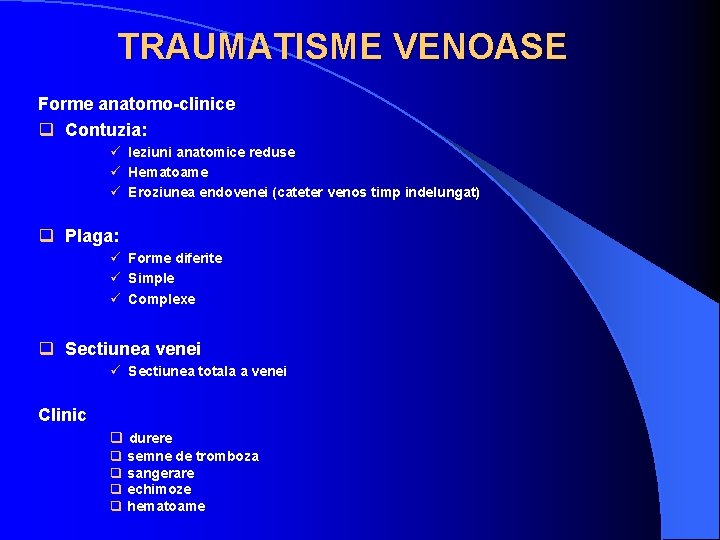 TRAUMATISME VENOASE

Forme anatomo-clinice

❑ Contuzia:
✓ leziuni anatomice reduse
✓ Hematoame
✓ Eroziunea endovenei (cateter venos timp indelungat)

❑ Plaga:
✓ Forme diferite
✓ Simple
✓ Complexe

❑ Sectiunea venei
✓ Sectiunea totala a venei

Clinic
❑ durere
❑ semne de tromboza
❑ sangerare
❑ echimoze
❑ hematoame